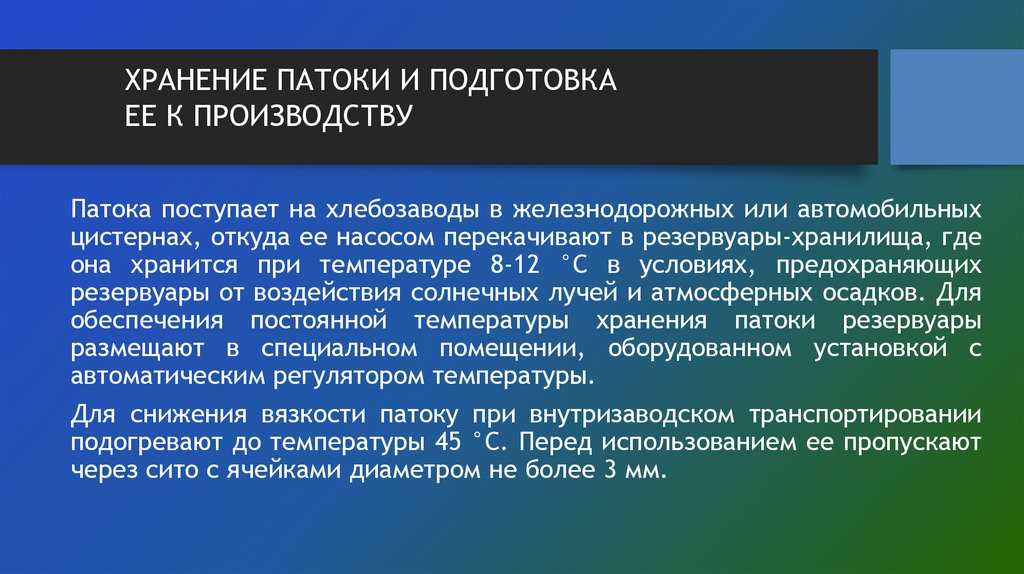 ХРАНЕНИЕ ПАТОКИ И ПОДГОТОВКА ЕЕ К ПРОИЗВОДСТВУ

Патока поступает на хлебозаводы в железнодорожных или автомобильных цистернах, откуда ее насосом перекачивают в резервуары-хранилища, где она хранится при температуре 8-12 °С в условиях, предохраняющих резервуары от воздействия солнечных лучей и атмосферных осадков. Для обеспечения постоянной температуры хранения патоки резервуары размещают в специальном помещении, оборудованном установкой с автоматическим регулятором температуры.

Для снижения вязкости патоку при внутризаводском транспортировании подогревают до температуры 45 °С. Перед использованием ее пропускают через сито с ячейками диаметром не более 3 мм.